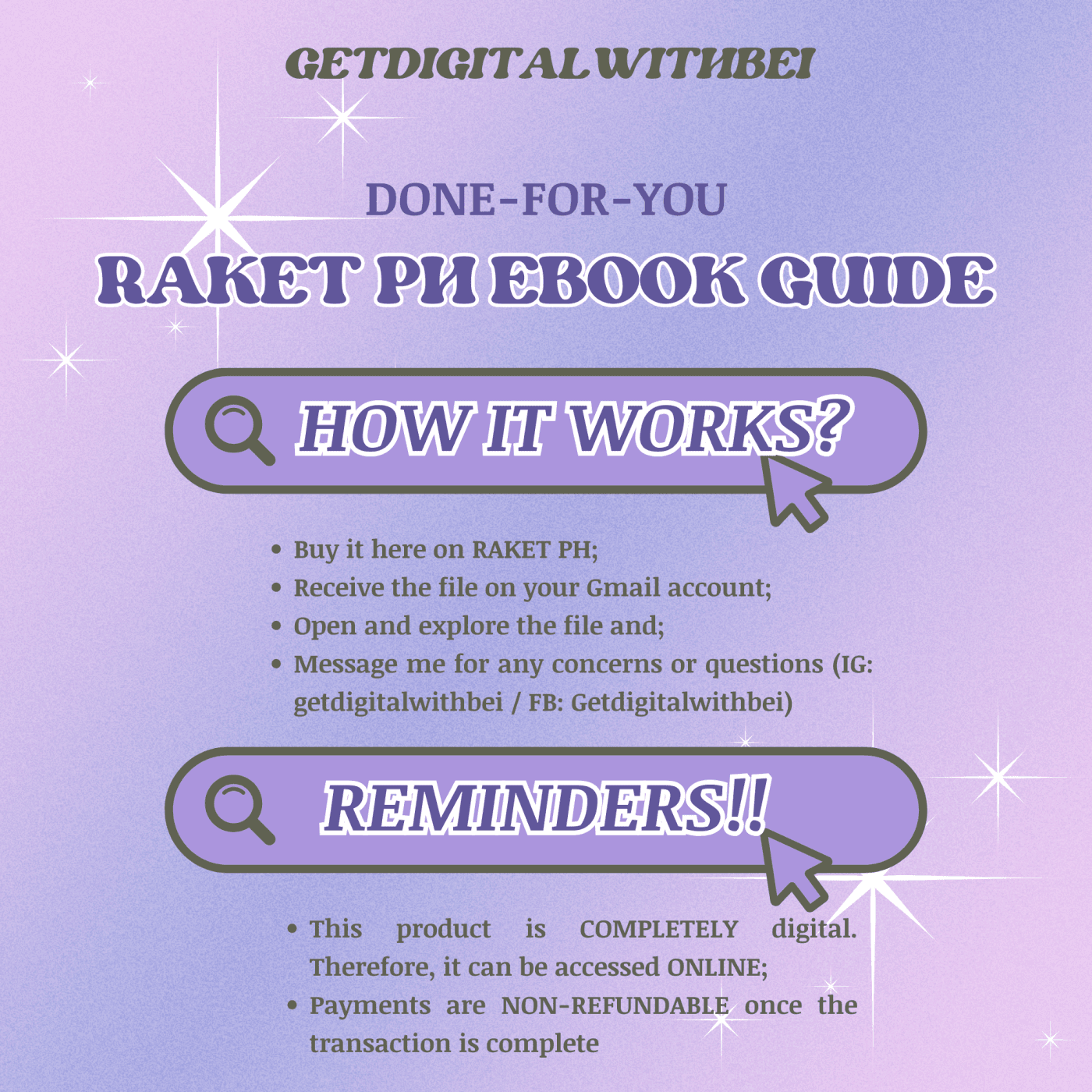 GETDIGITALWITHBEI

DONE-FOR-YOU

RAKET PH EBOOK GUIDE

HOW IT WORKS?

• Buy it here on RAKET PH;
• Receive the file on your Gmail account;
• Open and explore the file and;
• Message me for any concerns or questions (IG: getdigitalwithbei / FB: Getdigitalwithbei)

REMINDERS!!

• This product is COMPLETELY digital. Therefore, it can be accessed ONLINE;
• Payments are NON-REFUNDABLE once the transaction is complete